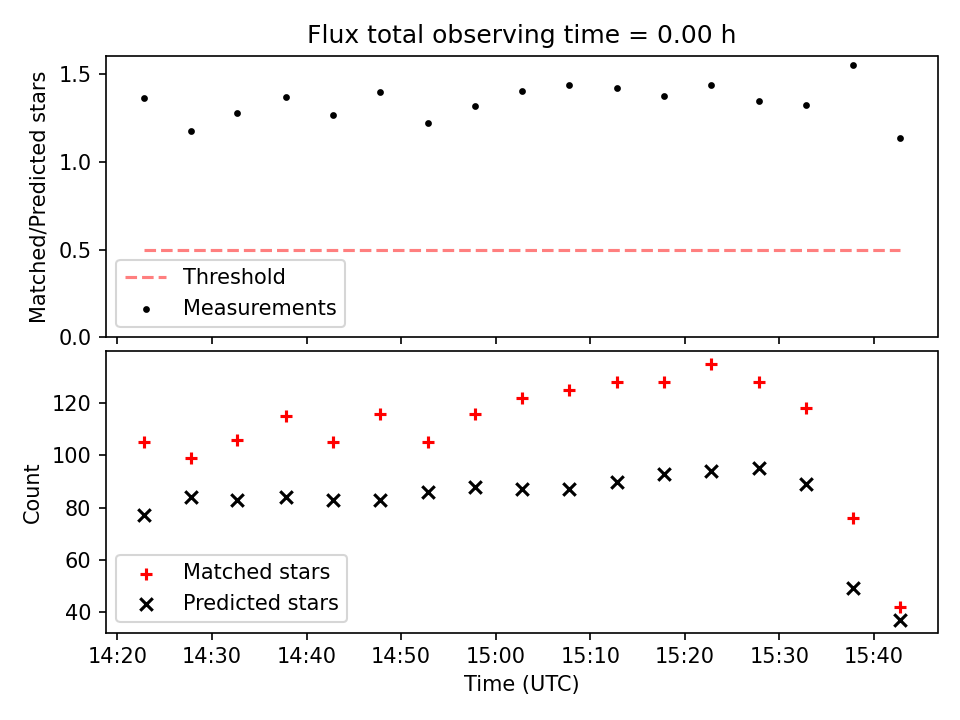 Flux total observing time = 0.00 h

Matched/Predicted stars

1.5
1.0
0.5
0.0

Threshold
Measurements

Count

120
100
80
60
40

Matched stars
Predicted stars

14:20 14:30 14:40 14:50 15:00 15:10 15:20 15:30 15:40

Time (UTC)